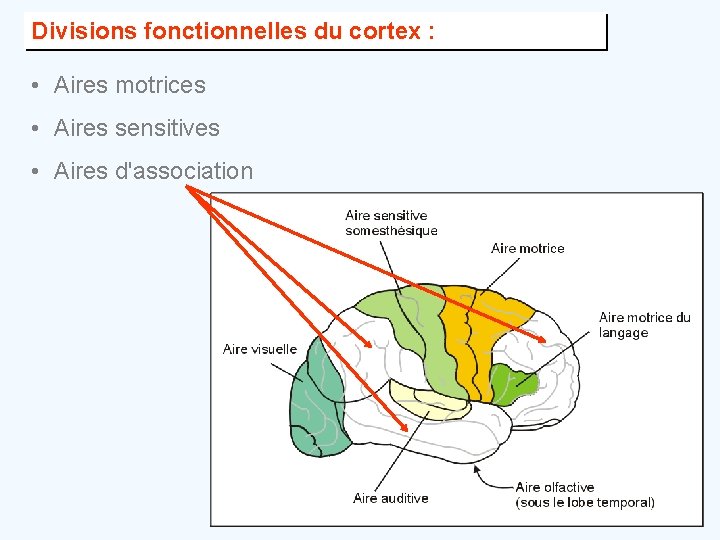 Divisions fonctionnelles du cortex :

• Aires motrices
• Aires sensitives
• Aires d'association

Aire sensitive somesthésique

Aire motrice

Aire motrice du langage

Aire visuelle

Aire auditive

Aire olfactive (sous le lobe temporal)